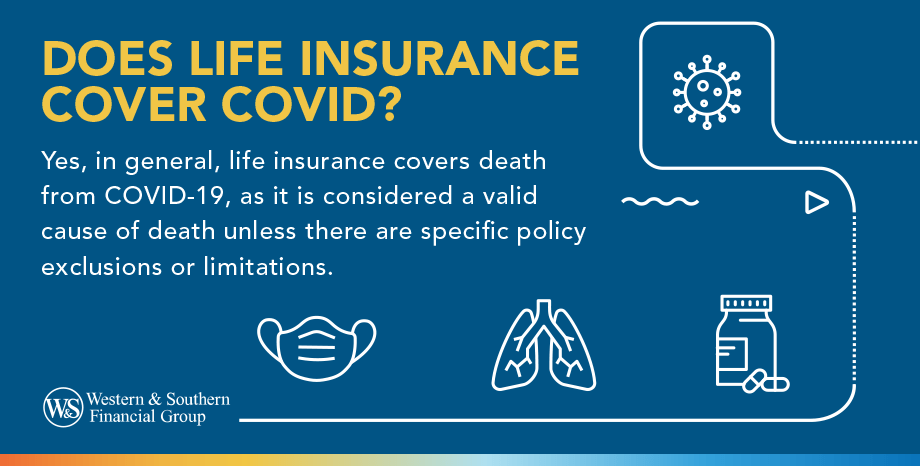 DOES LIFE INSURANCE COVER COVID?

Yes, in general, life insurance covers death from COVID-19, as it is considered a valid cause of death unless there are specific policy exclusions or limitations.

W&S Western & Southern Financial Group